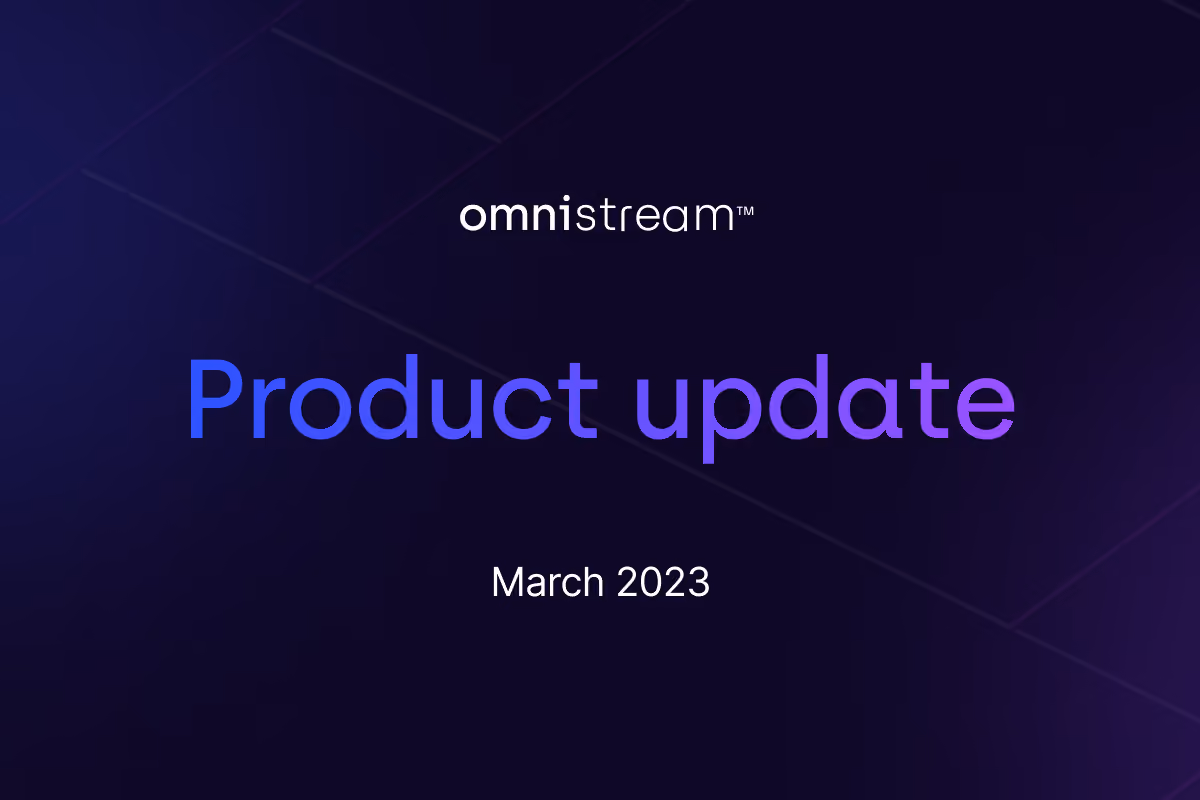 omnistream™

Product update

March 2023